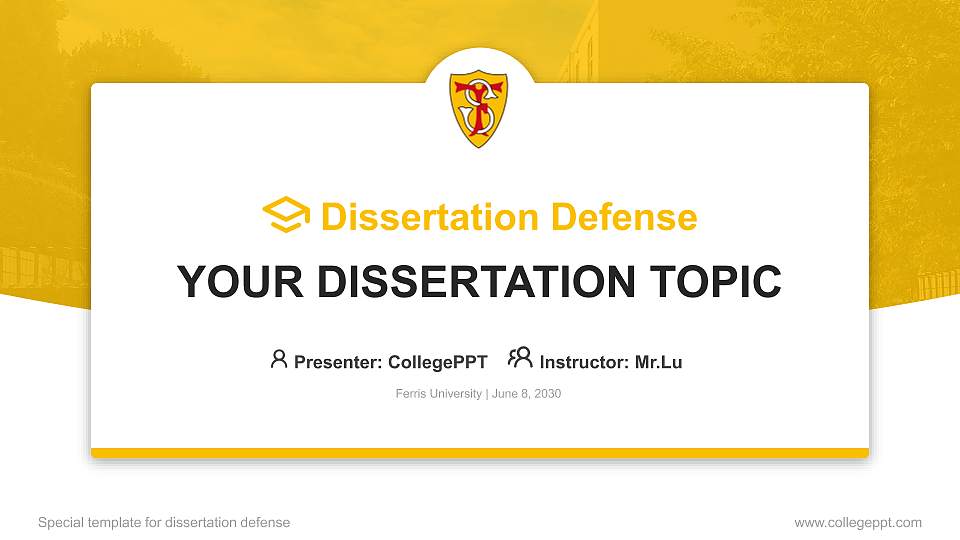 Dissertation Defense

YOUR DISSERTATION TOPIC

Presenter: CollegePPT Instructor: Mr.Lu

Ferris University | June 8, 2030

Special template for dissertation defense

www.collegeppt.com